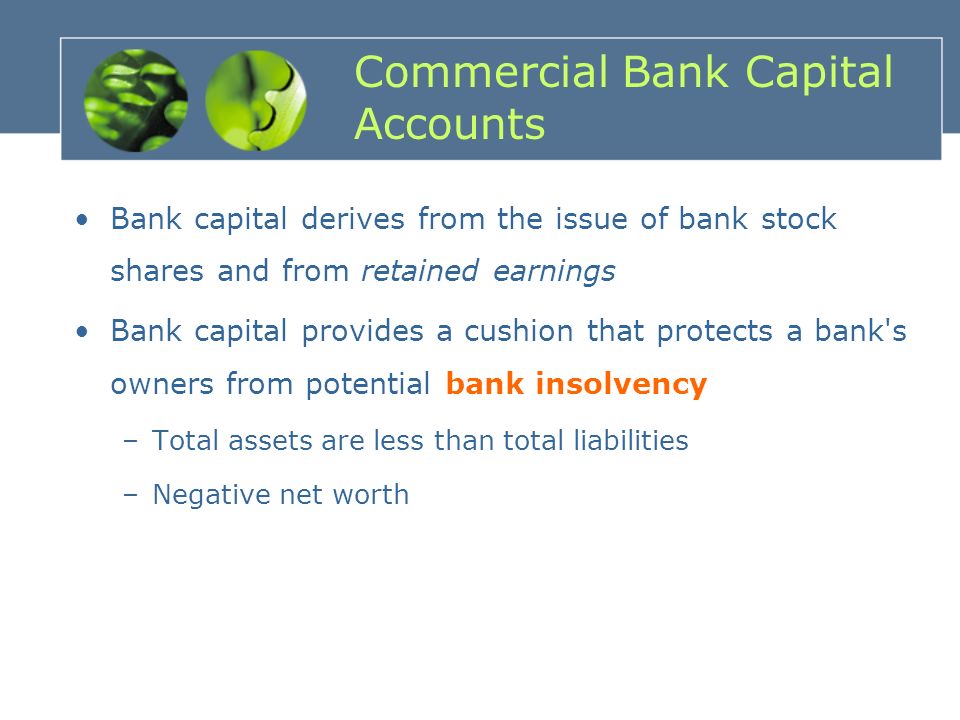 Commercial Bank Capital Accounts

• Bank capital derives from the issue of bank stock shares and from retained earnings

• Bank capital provides a cushion that protects a bank's owners from potential bank insolvency

– Total assets are less than total liabilities

– Negative net worth